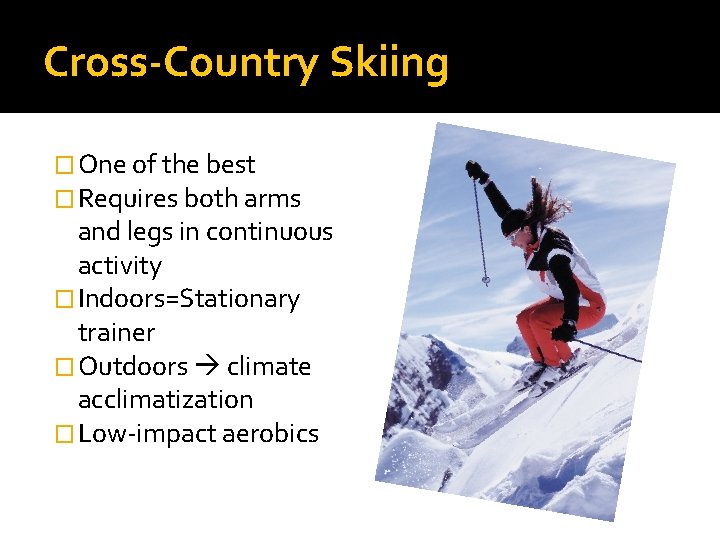 Cross-Country Skiing

□ One of the best
□ Requires both arms and legs in continuous activity
□ Indoors=Stationary trainer
□ Outdoors → climate acclimatization
□ Low-impact aerobics